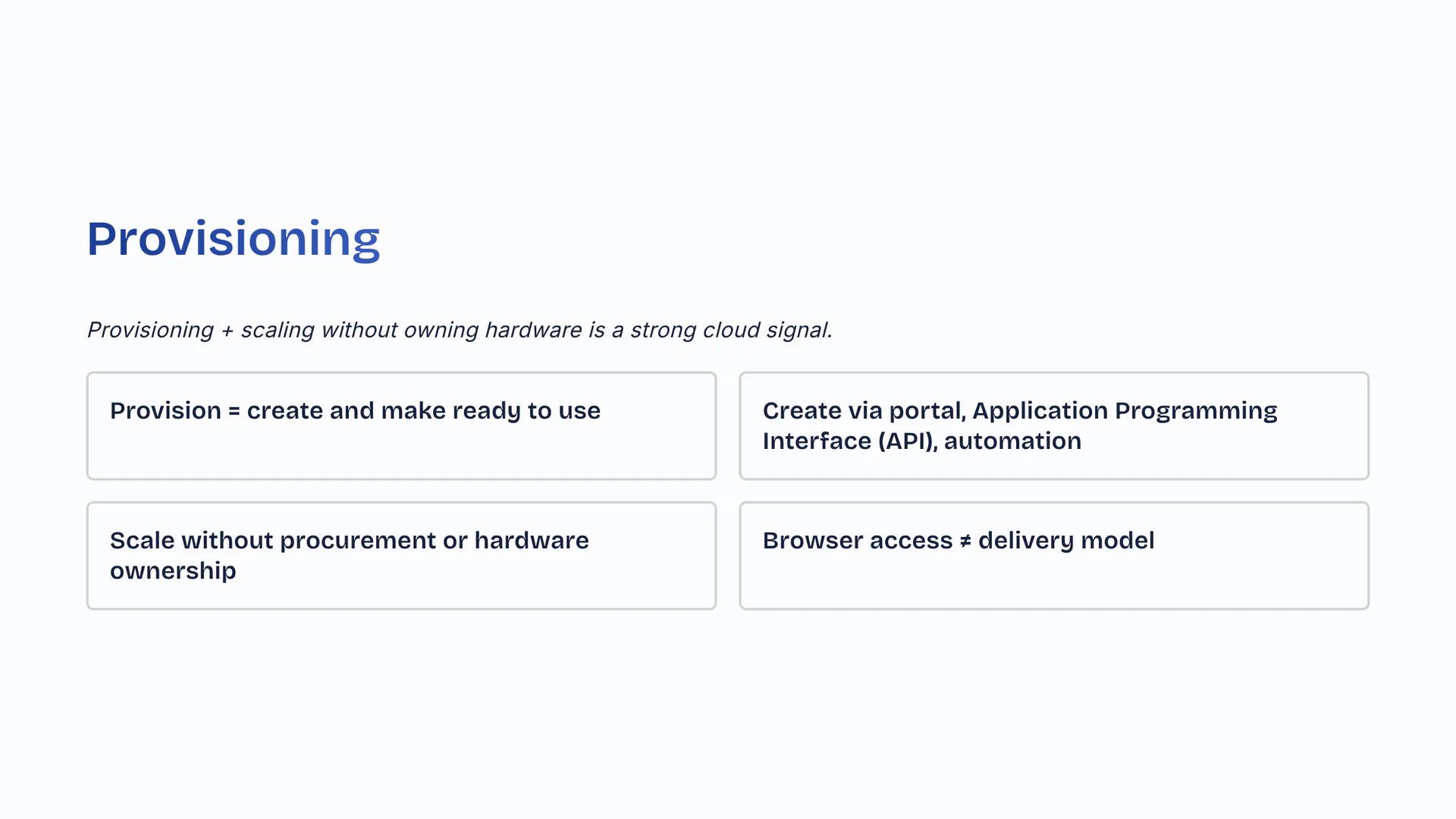 Provisioning

Provisioning + scaling without owning hardware is a strong cloud signal.

Provision = create and make ready to use

Create via portal, Application Programming Interface (API), automation

Scale without procurement or hardware ownership

Browser access ≠ delivery model